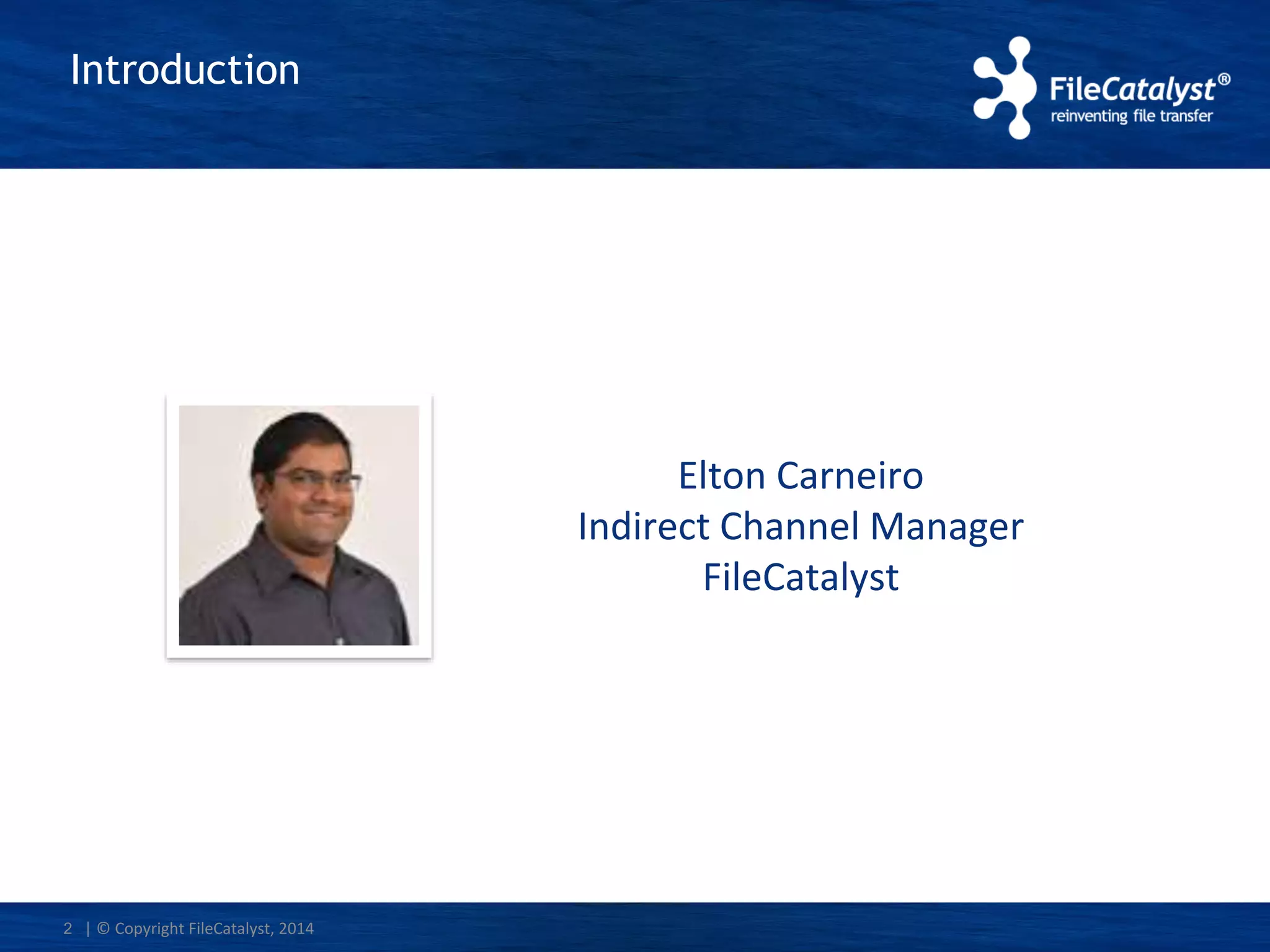 Introduction

FileCatalyst®
reinventing file transfer

Elton Carneiro
Indirect Channel Manager
FileCatalyst

2 | © Copyright FileCatalyst, 2014